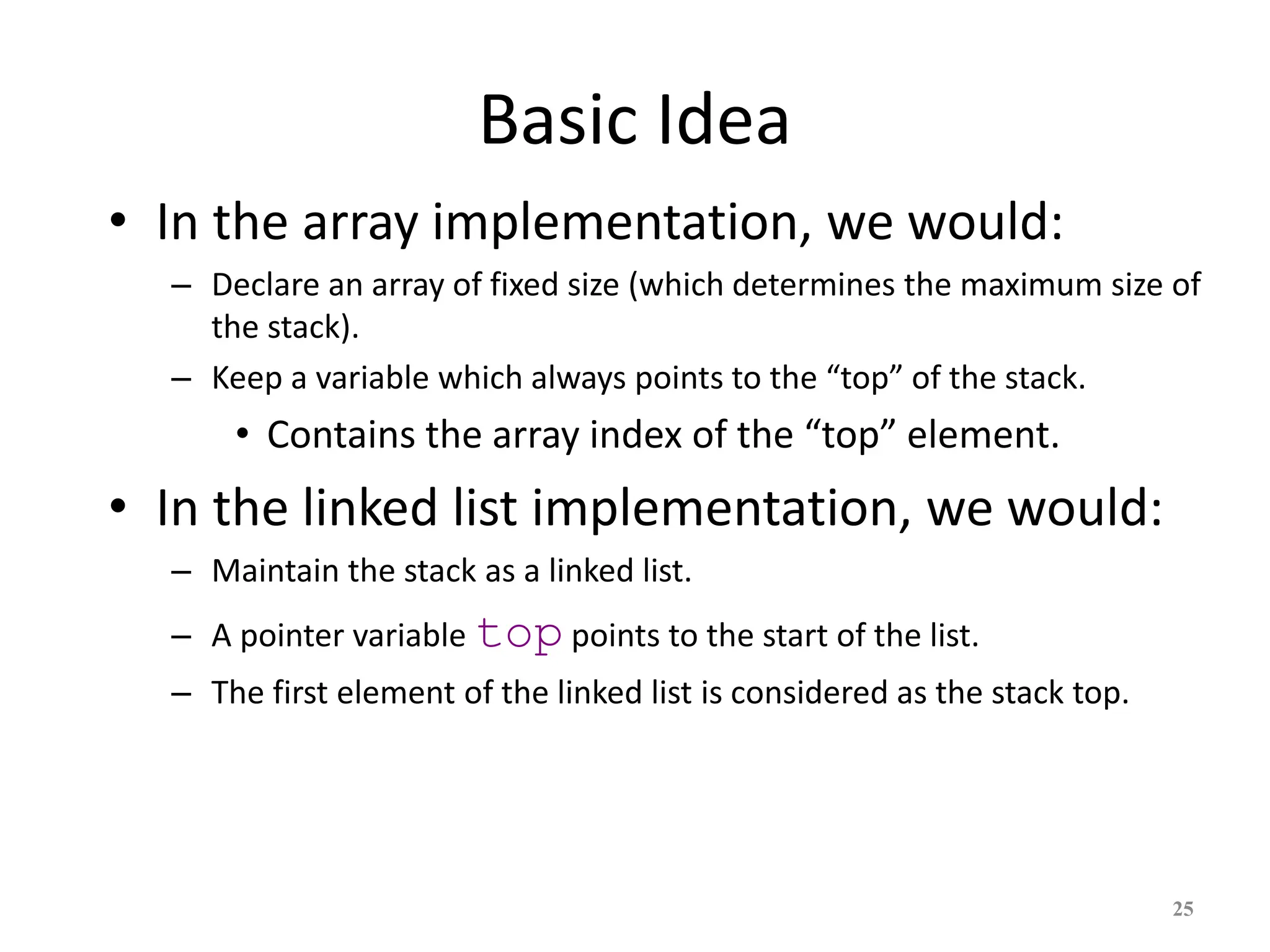 Basic Idea

• In the array implementation, we would:

– Declare an array of fixed size (which determines the maximum size of the stack).

– Keep a variable which always points to the “top” of the stack.

• Contains the array index of the “top” element.

• In the linked list implementation, we would:

– Maintain the stack as a linked list.

– A pointer variable top points to the start of the list.

– The first element of the linked list is considered as the stack top.

25